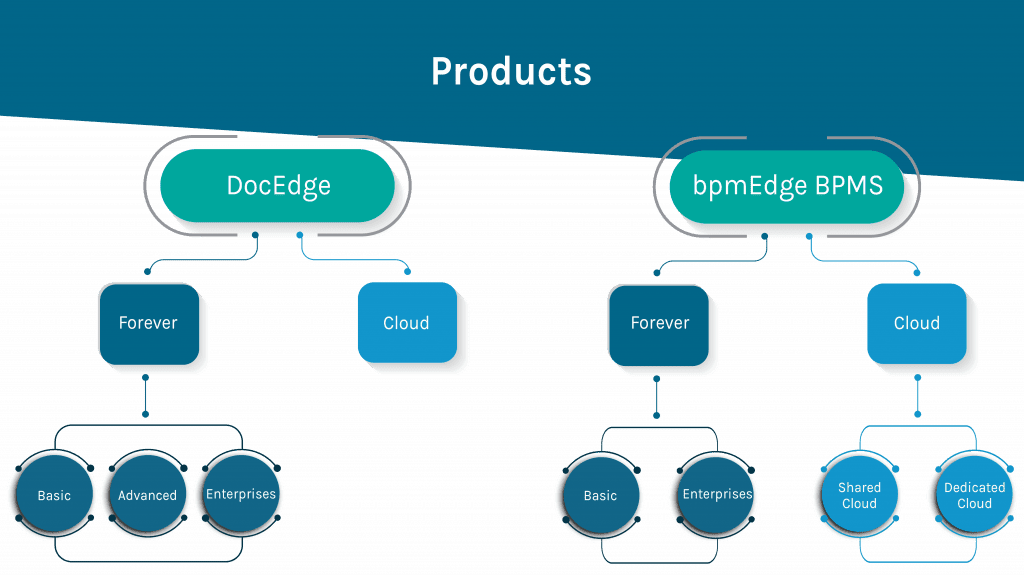 Products

DocEdge

Forever

Cloud

Basic

Advanced

Enterprises

bpmEdge BPMS

Forever

Cloud

Basic

Enterprises

Shared Cloud

Dedicated Cloud